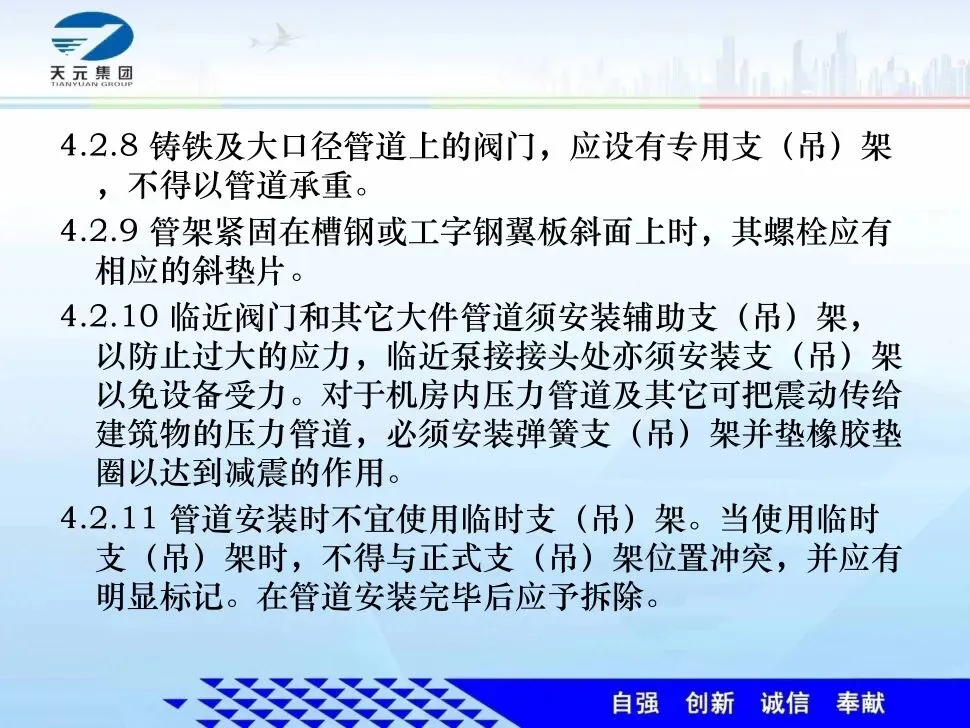 天元集团
TIANYUAN GROUP

4.2.8 铸铁及大口径管道上的阀门，应设有专用支（吊）架，不得以管道承重。

4.2.9 管架紧固在槽钢或工字钢翼板斜面上时，其螺栓应有相应的斜垫片。

4.2.10 临近阀门和其它大件管道须安装辅助支（吊）架，以防止过大的应力，临近泵接接头处亦须安装支（吊）架以免设备受力。对于机房内压力管道及其它可把震动传给建筑物的压力管道，必须安装弹簧支（吊）架并垫橡胶垫圈以达到减震的作用。

4.2.11 管道安装时不宜使用临时支（吊）架。当使用临时支（吊）架时，不得与正式支（吊）架位置冲突，并应有明显标记。在管道安装完毕后应予拆除。

自强 创新 诚信 奉献